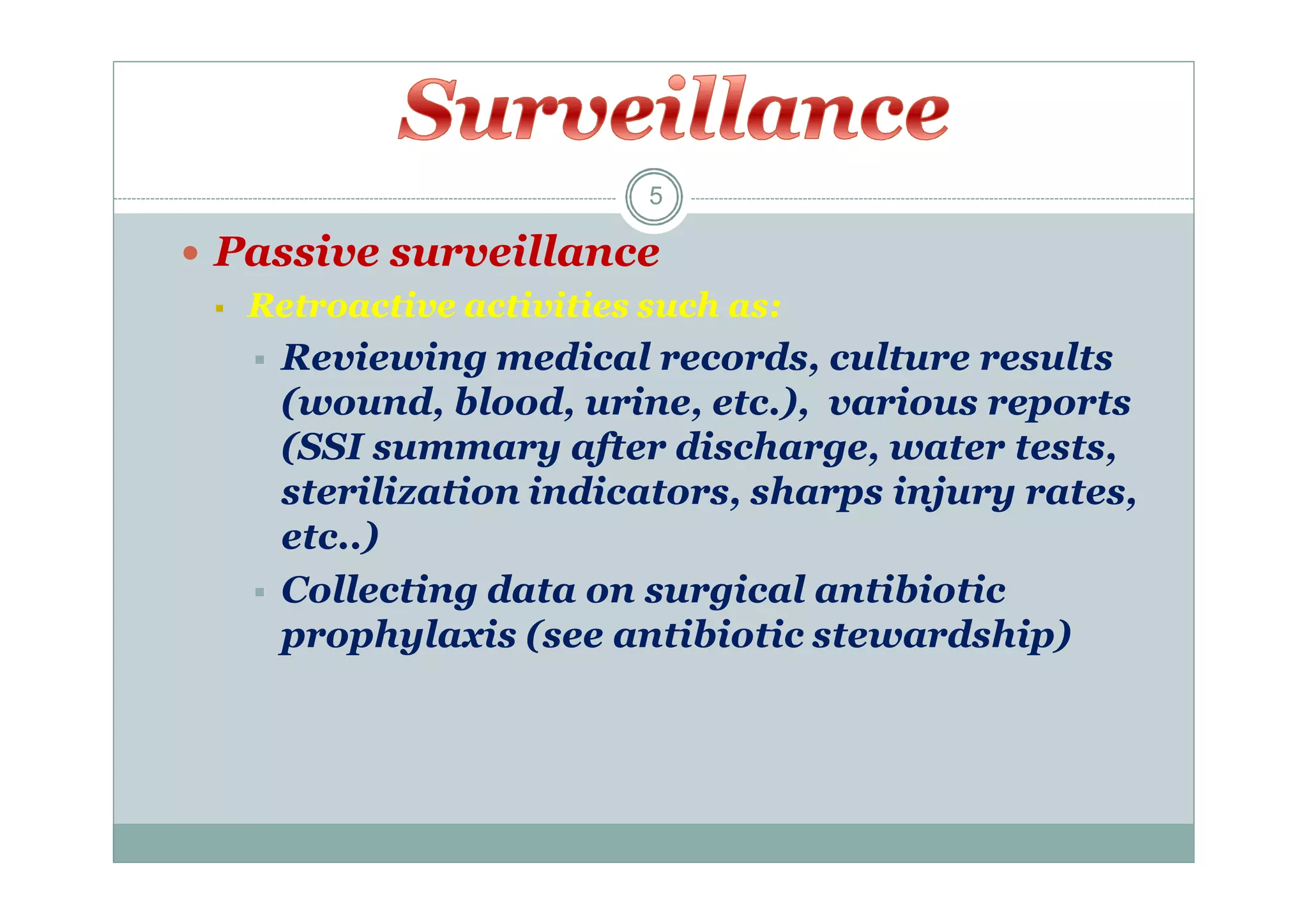 Surveillance

5

Passive surveillance

Retroactive activities such as:

Reviewing medical records, culture results (wound, blood, urine, etc.), various reports (SSI summary after discharge, water tests, sterilization indicators, sharps injury rates, etc..)

Collecting data on surgical antibiotic prophylaxis (see antibiotic stewardship)